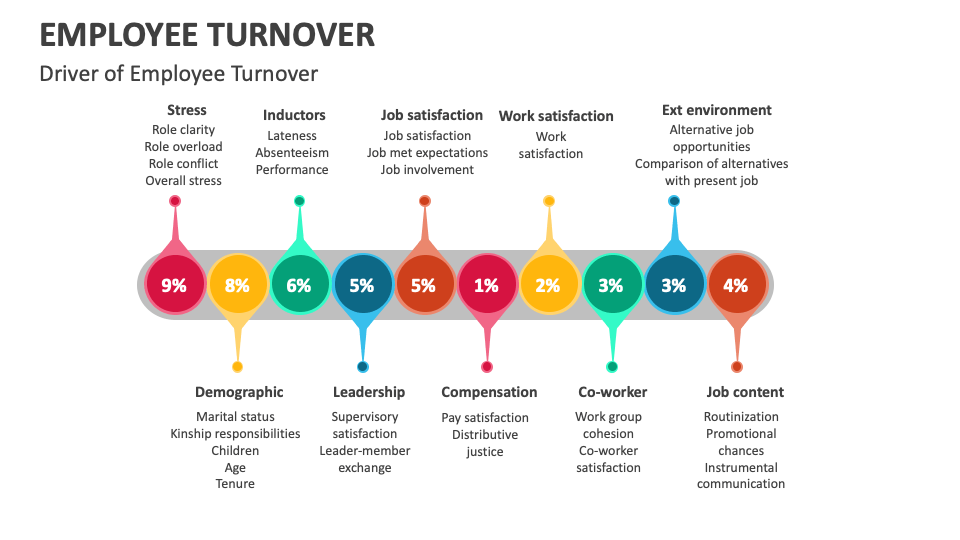 EMPLOYEE TURNOVER

Driver of Employee Turnover

Stress
Role clarity
Role overload
Role conflict
Overall stress

Inductors
Lateness
Absenteeism
Performance

Job satisfaction
Job satisfaction
Job met expectations
Job involvement

Work satisfaction
Work satisfaction

Ext environment
Alternative job opportunities
Comparison of alternatives with present job

9%
8%
6%
5%
5%
1%
2%
3%
3%
4%

Demographic
Marital status
Kinship responsibilities
Children
Age
Tenure

Leadership
Supervisory satisfaction
Leader-member exchange

Compensation
Pay satisfaction
Distributive justice

Co-worker
Work group cohesion
Co-worker satisfaction

Job content
Routinization
Promotional chances
Instrumental communication